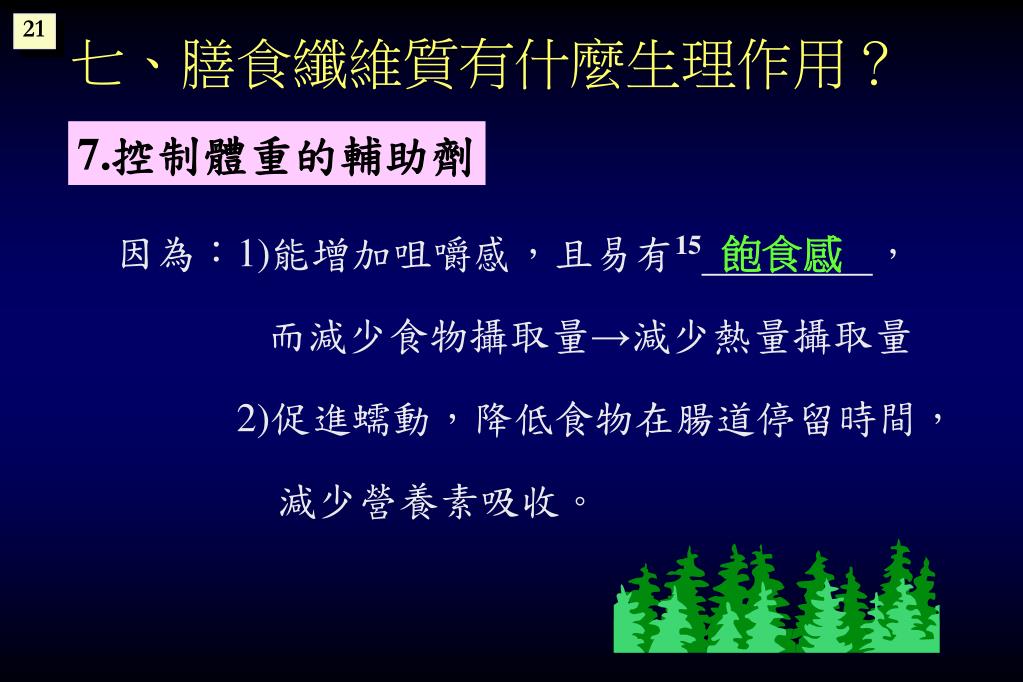 21

七、膳食纖維質有什麼生理作用？

7.控制體重的輔助劑

因為：1)能增加咀嚼感，且易有$^{15}$ 飽食感 ，

而減少食物攝取量→減少熱量攝取量

2)促進蠕動，降低食物在腸道停留時間，

減少營養素吸收。